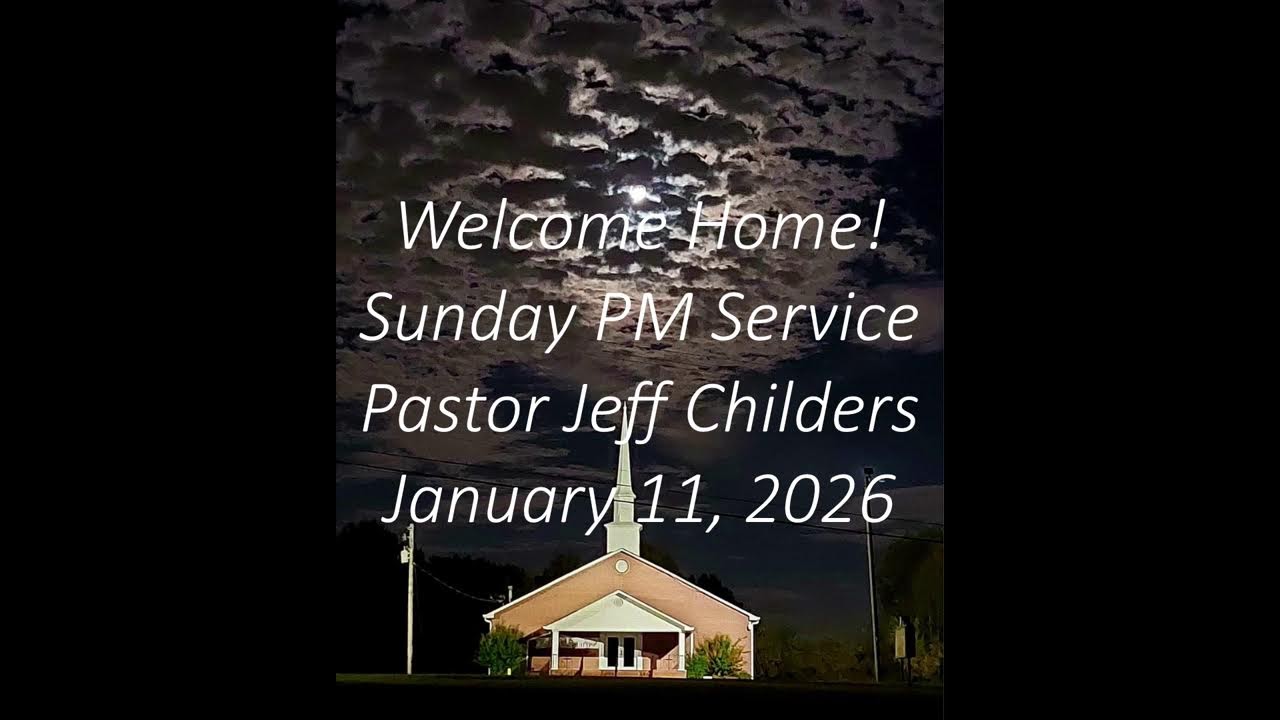 Welcome Home!
Sunday PM Service
Pastor Jeff Childers
January 11, 2026